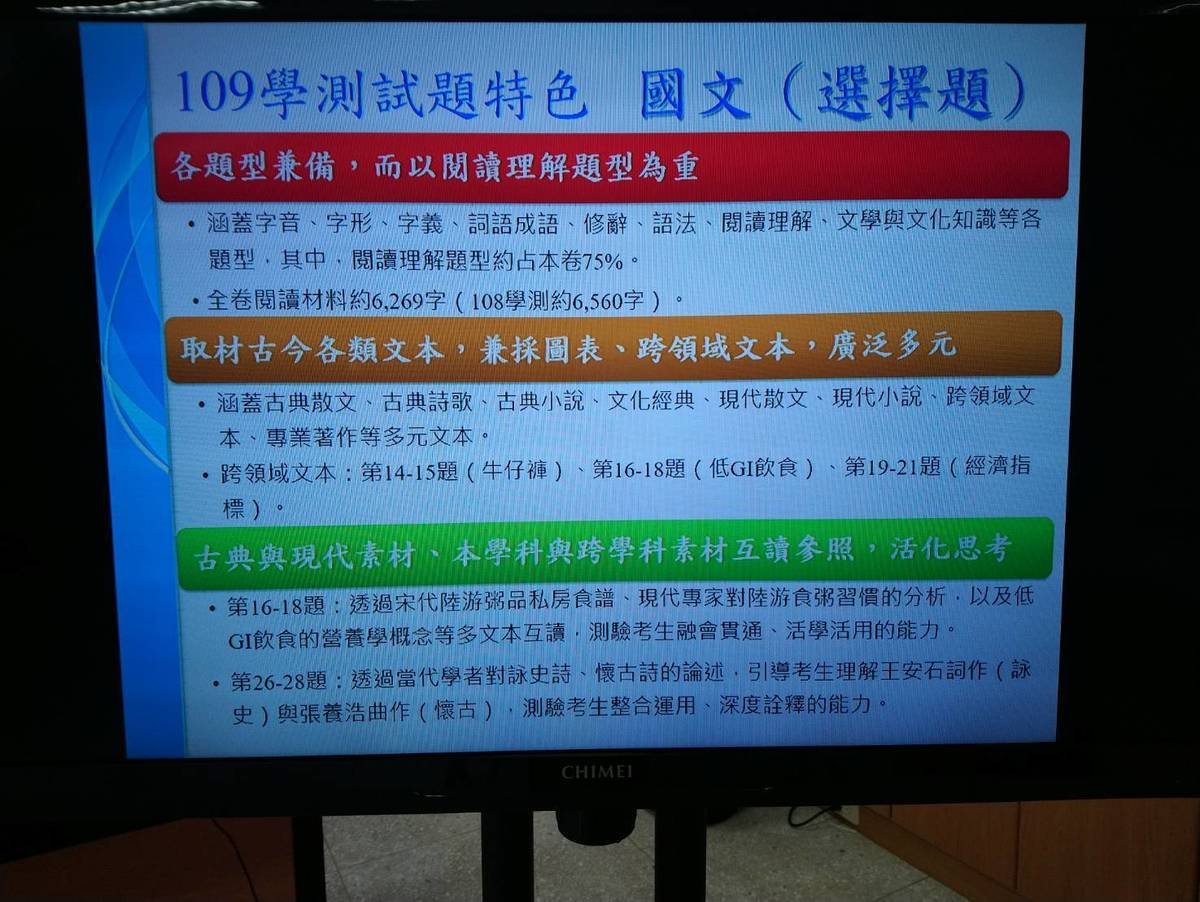 109學測試題特色　國文（選擇題）

各題型兼備，而以閱讀理解題型為重

• 涵蓋字音、字形、字義、詞語成語、修辭、語法、閱讀理解、文學與文化知識等各題型，其中，閱讀理解題型約占本卷75%。

• 全卷閱讀材料約6,269字（108學測約6,560字）。

取材古今各類文本，兼採圖表、跨領域文本，廣泛多元

• 涵蓋古典散文、古典詩歌、古典小說、文化經典、現代散文、現代小說、跨領域文本、專業著作等多元文本。

• 跨領域文本：第14-15題（牛仔褲）、第16-18題（低GI飲食）、第19-21題（經濟指標）。

古典與現代素材、本學科與跨學科素材互讀參照，活化思考

• 第16-18題：透過宋代陸游粥品私房食譜、現代專家對陸游食粥習慣的分析，以及低GI飲食的營養學概念等多文本互讀，測驗考生融會貫通、活學活用的能力。

• 第26-28題：透過當代學者對詠史詩、懷古詩的論述，引導考生理解王安石詞作（詠史）與張養浩曲作（懷古），測驗考生整合運用、深度詮釋的能力。

CHIMEI